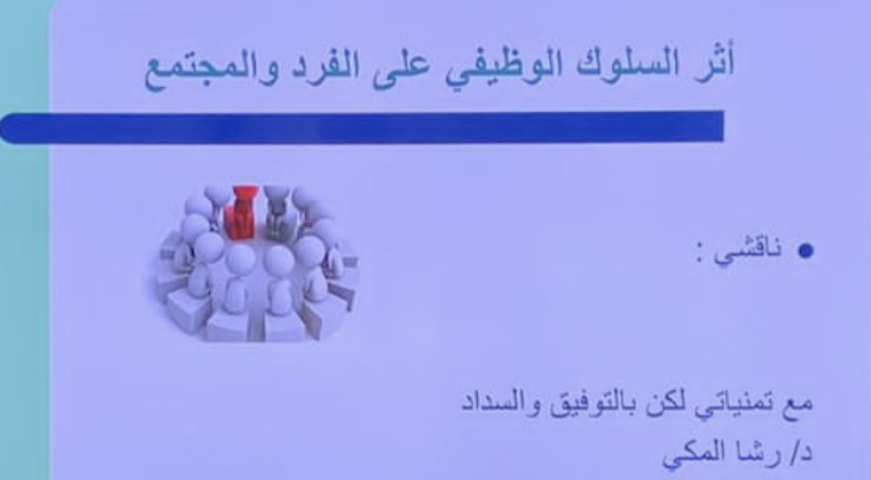 أثر السلوك الوظيفي على الفرد والمجتمع

• ناقشي :

مع تمنياتي لكن بالتوفيق والسداد
د/ رشا المكي